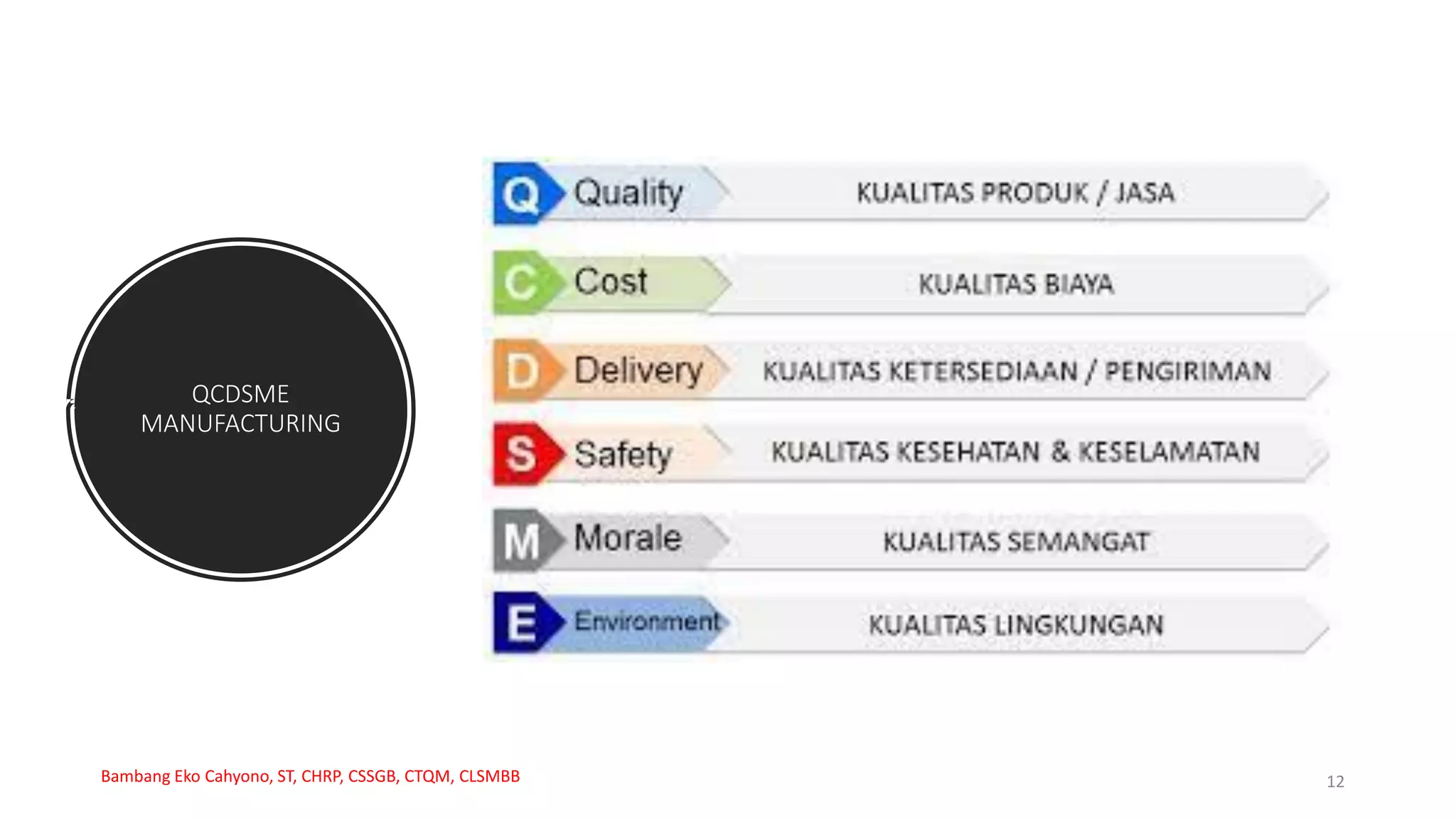 QCDSME MANUFACTURING

Q Quality KUALITAS PRODUK / JASA

C Cost KUALITAS BIAYA

D Delivery KUALITAS KETERSEDIAAN / PENGIRIMAN

S Safety KUALITAS KESEHATAN & KESELAMATAN

M Morale KUALITAS SEMANGAT

E Environment KUALITAS LINGKUNGAN

Bambang Eko Cahyono, ST, CHRP, CSSGB, CTQM, CLSMBB

12